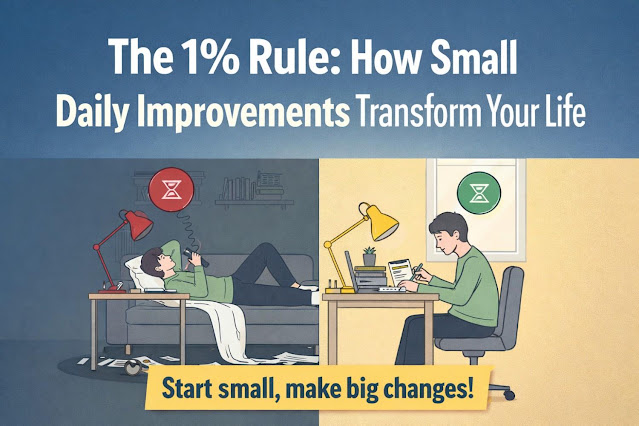 The 1% Rule: How Small Daily Improvements Transform Your Life

Start small, make big changes!